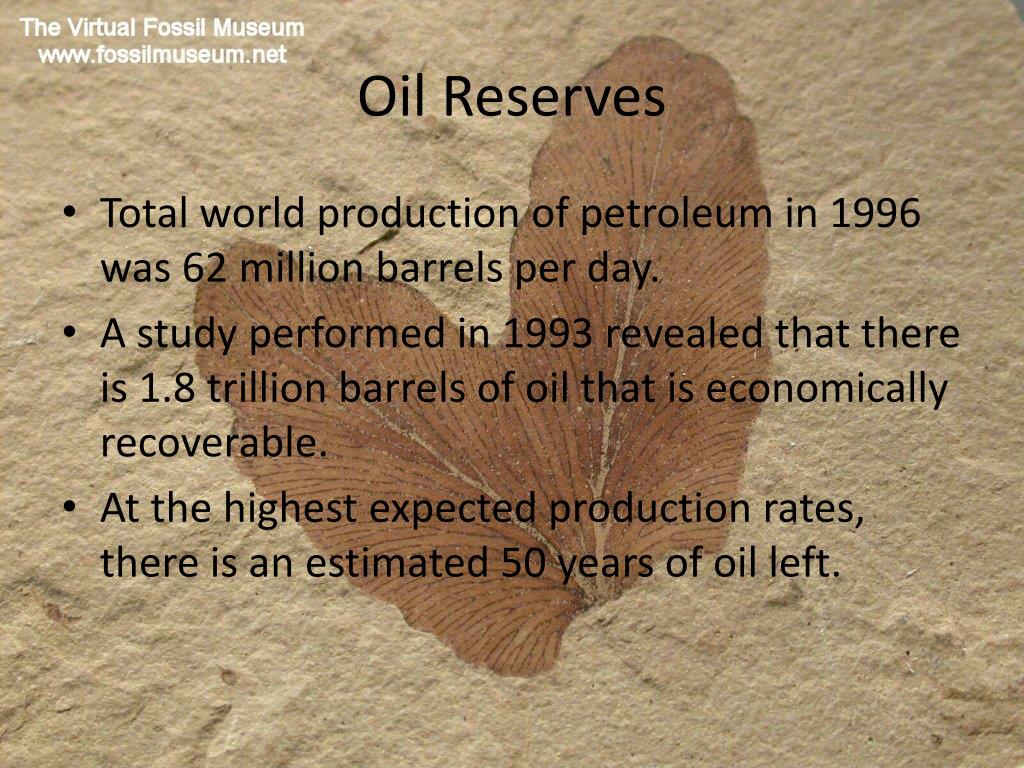 The Virtual Fossil Museum
www.fossilmuseum.net

Oil Reserves

• Total world production of petroleum in 1996 was 62 million barrels per day.
• A study performed in 1993 revealed that there is 1.8 trillion barrels of oil that is economically recoverable.
• At the highest expected production rates, there is an estimated 50 years of oil left.